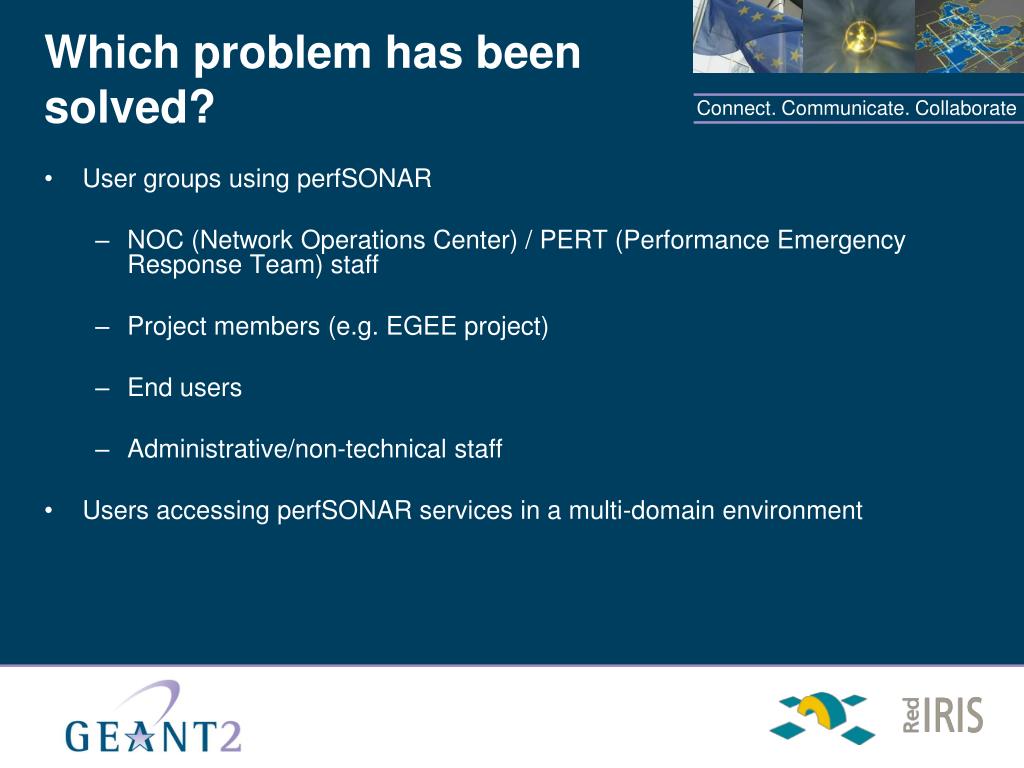 Which problem has been solved?

Connect. Communicate. Collaborate

• User groups using perfSONAR

– NOC (Network Operations Center) / PERT (Performance Emergency Response Team) staff

– Project members (e.g. EGEE project)

– End users

– Administrative/non-technical staff

• Users accessing perfSONAR services in a multi-domain environment

GEANT2

Red IRIS